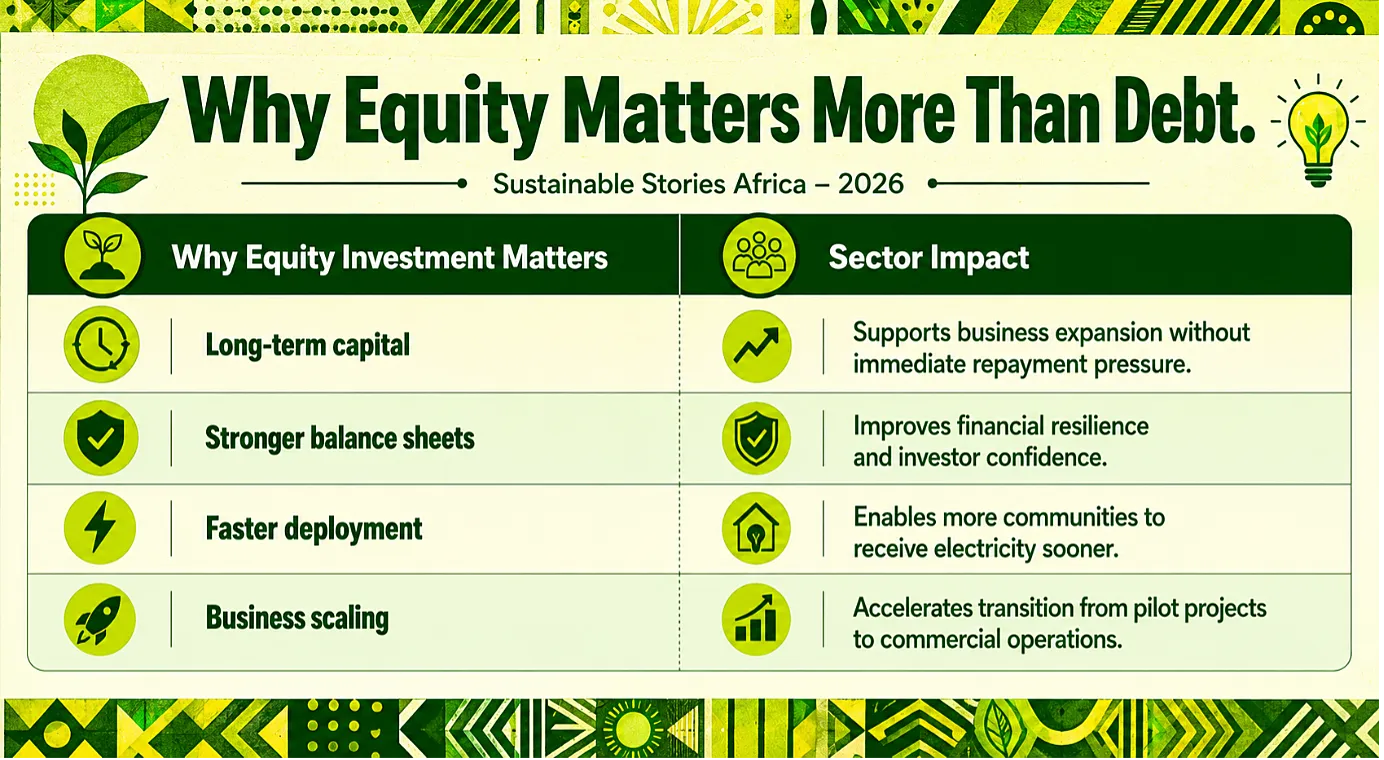 Why Equity Matters More Than Debt.

Sustainable Stories Africa – 2026

| Why Equity Investment Matters | Sector Impact |
|---|---|
| Long-term capital | Supports business expansion without immediate repayment pressure. |
| Stronger balance sheets | Improves financial resilience and investor confidence. |
| Faster deployment | Enables more communities to receive electricity sooner. |
| Business scaling | Accelerates transition from pilot projects to commercial operations. |